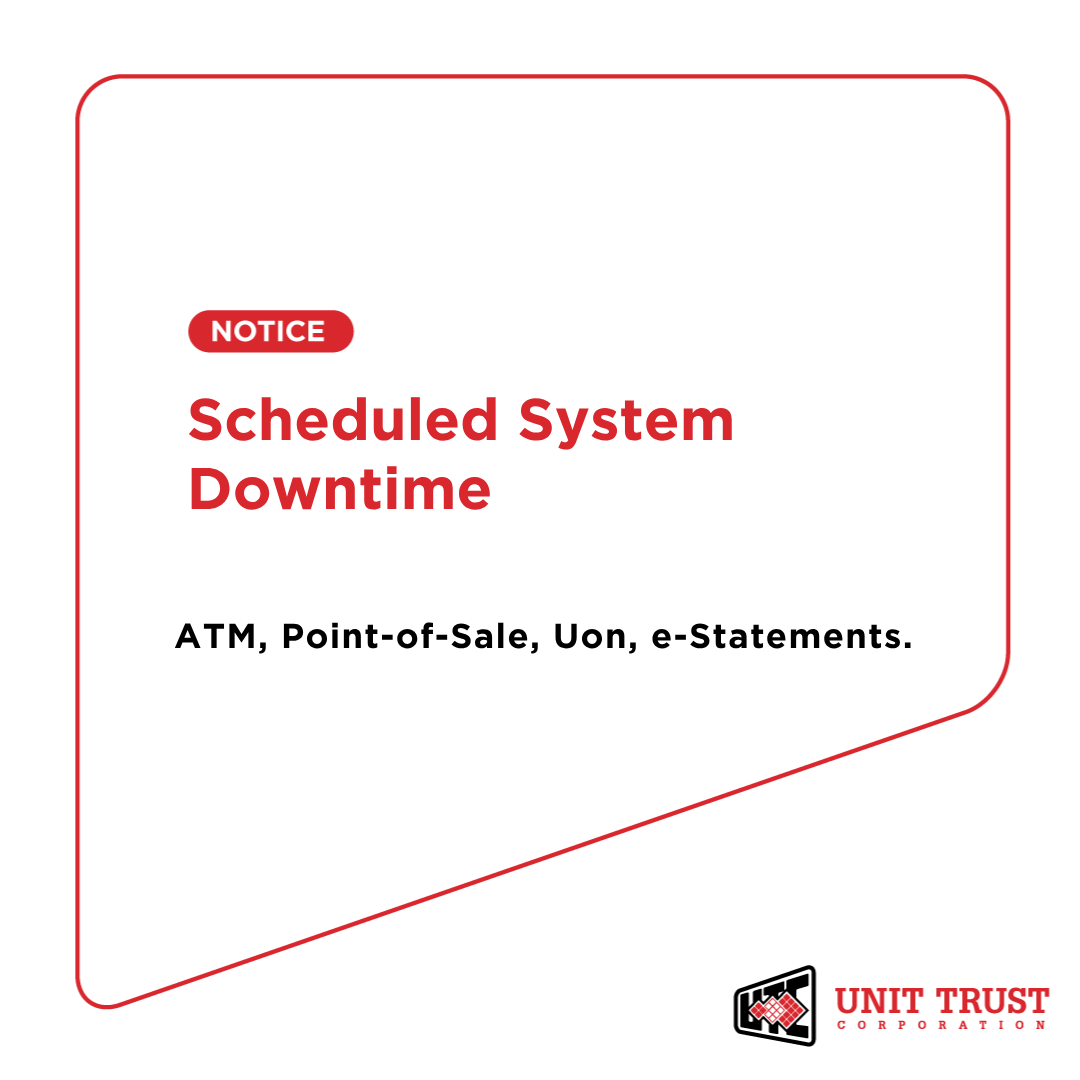 NOTICE

Scheduled System Downtime

ATM, Point-of-Sale, Uon, e-Statements.

UTC

UNIT TRUST
CORPORATION